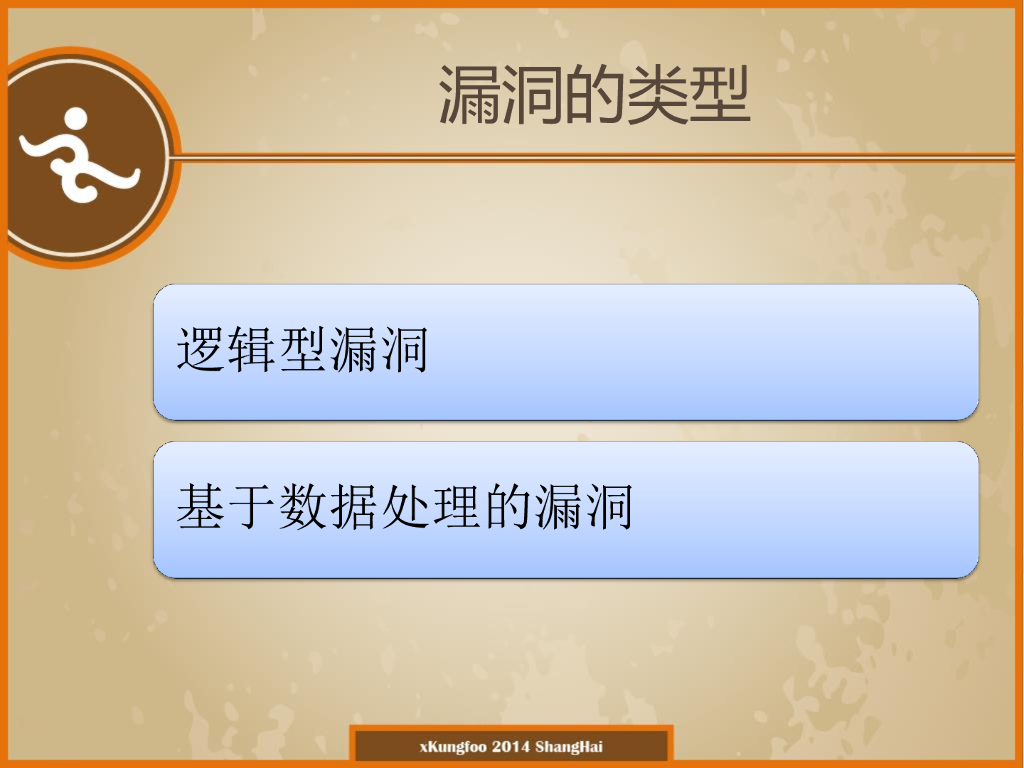 漏洞的类型

逻辑型漏洞

基于数据处理的漏洞

xKungfoo 2014 ShangHai